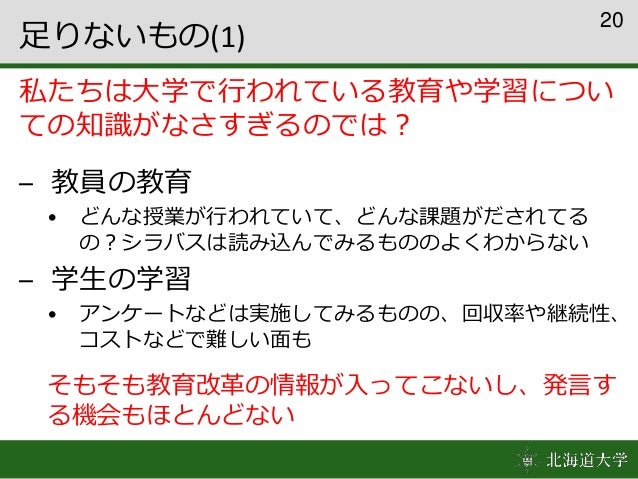 足りないもの(1)

20

私たちは大学で行われている教育や学習についての知識がなさすぎるのでは？

– 教員の教育

• どんな授業が行われていて、どんな課題がだされてるの？シラバスは読み込んでみるもののよくわからない

– 学生の学習

• アンケートなどは実施してみるものの、回収率や継続性、コストなどで難しい面も

そもそも教育改革の情報が入ってこないし、発言する機会もほとんどない

北海道大学